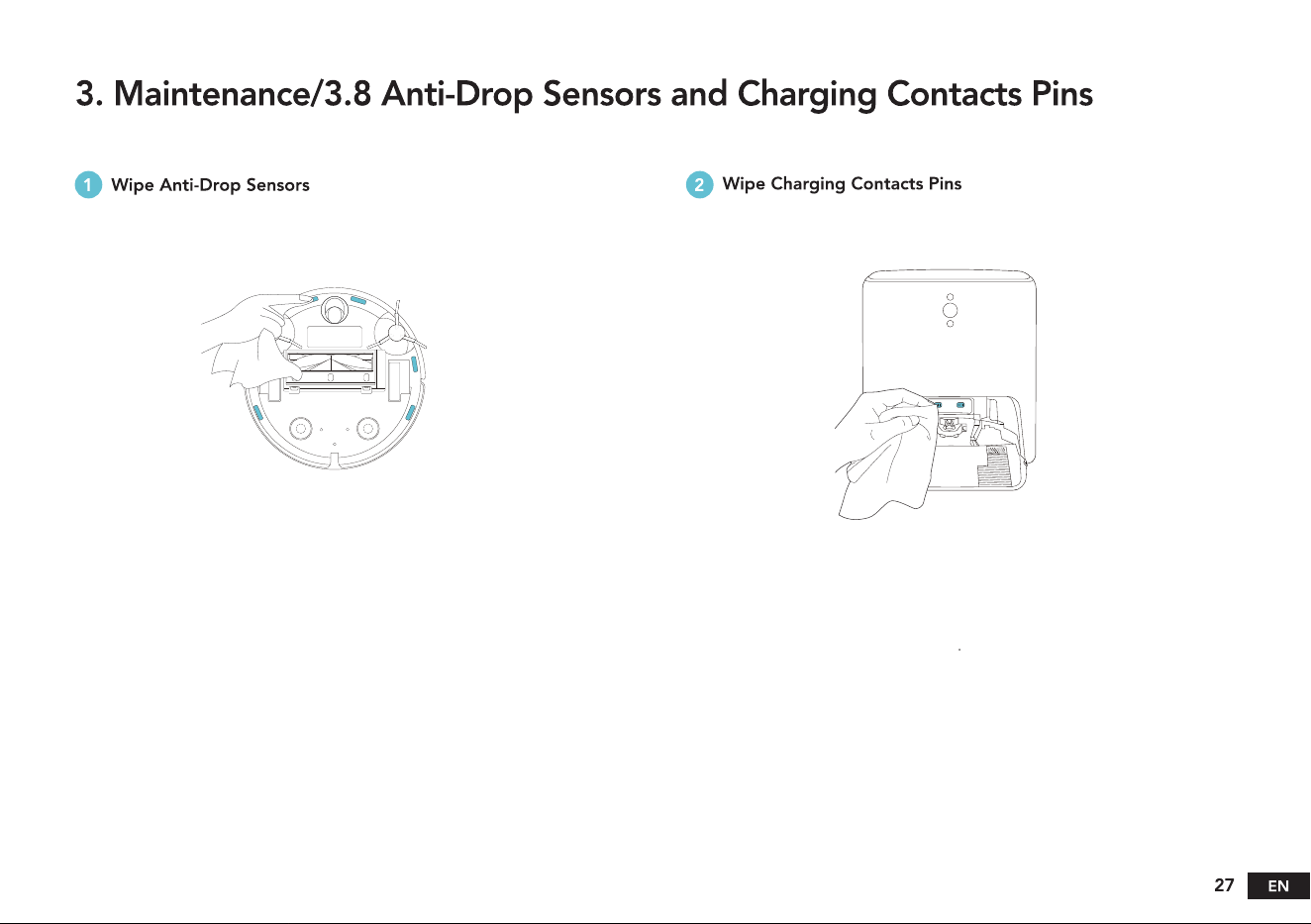 3. Maintenance/3.8 Anti-Drop Sensors and Charging Contacts Pins

1 Wipe Anti-Drop Sensors

2 Wipe Charging Contacts Pins

27 EN